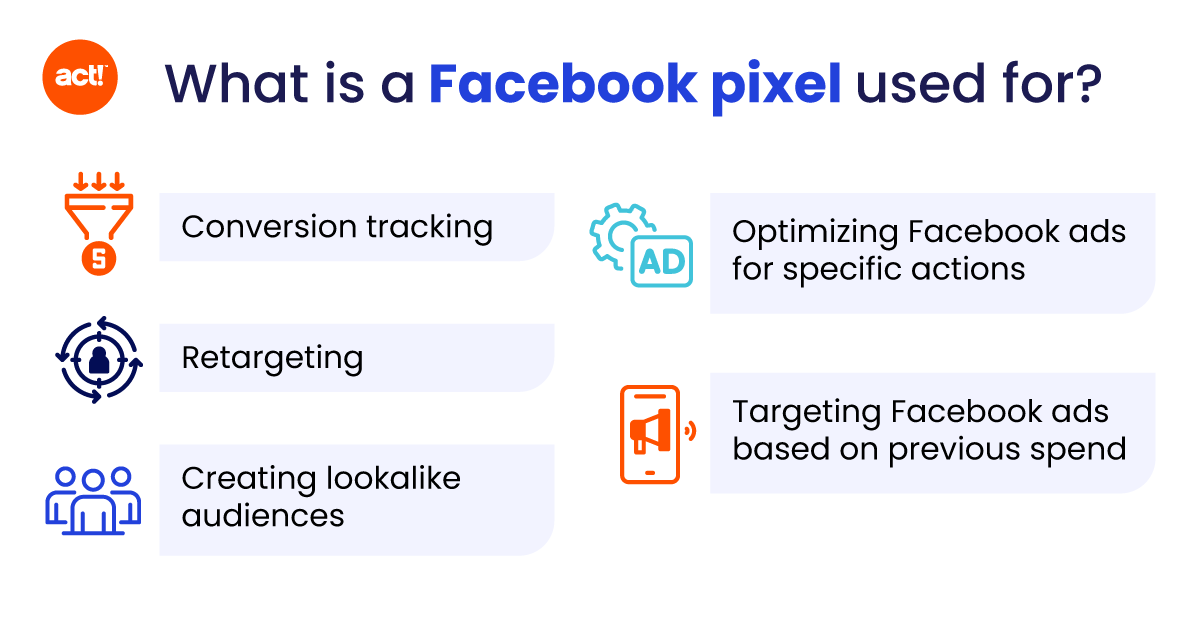 act!

What is a Facebook pixel used for?

Conversion tracking

Retargeting

Creating lookalike audiences

AD

Optimizing Facebook ads for specific actions

Targeting Facebook ads based on previous spend